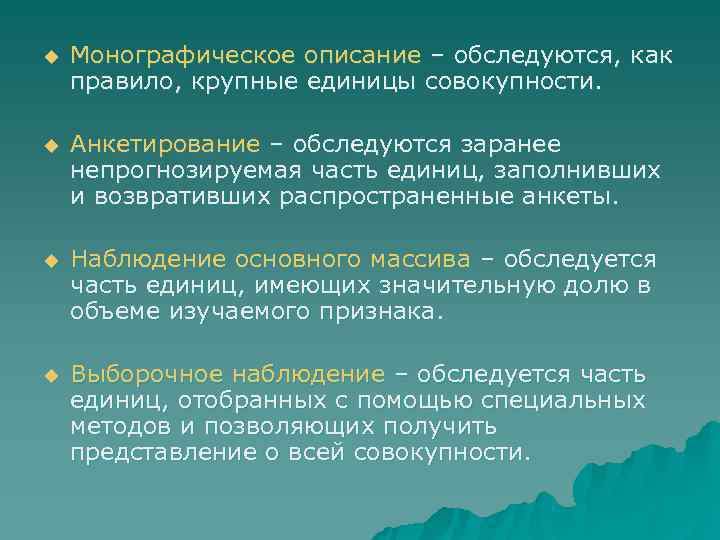 ◆ Монографическое описание – обследуются, как правило, крупные единицы совокупности.

◆ Анкетирование – обследуются заранее непрогнозируемая часть единиц, заполнивших и возвративших распространенные анкеты.

◆ Наблюдение основного массива – обследуется часть единиц, имеющих значительную долю в объеме изучаемого признака.

◆ Выборочное наблюдение – обследуется часть единиц, отобранных с помощью специальных методов и позволяющих получить представление о всей совокупности.